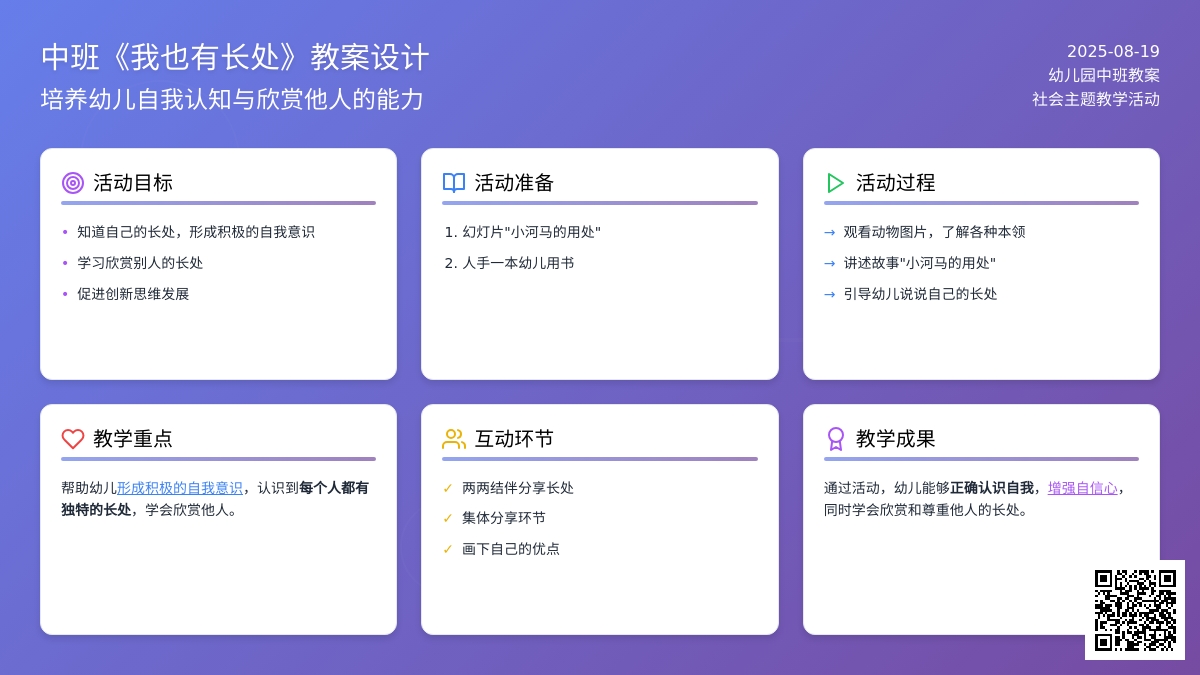 中班《我也有长处》教案设计

培养幼儿自我认知与欣赏他人的能力

2025-08-19
幼儿园中班教案
社会主题教学活动

活动目标

• 知道自己的长处，形成积极的自我意识
• 学习欣赏别人的长处
• 促进创新思维发展

活动准备

1. 幻灯片"小河马的用处"
2. 人手一本幼儿用书

活动过程

→ 观看动物图片，了解各种本领
→ 讲述故事"小河马的用处"
→ 引导幼儿说说自己的长处

教学重点

帮助幼儿形成积极的自我意识，认识到每个人都有独特的长处，学会欣赏他人。

互动环节

✓ 两两结伴分享长处
✓ 集体分享环节
✓ 画下自己的优点

教学成果

通过活动，幼儿能够正确认识自我，增强自信心，同时学会欣赏和尊重他人的长处。